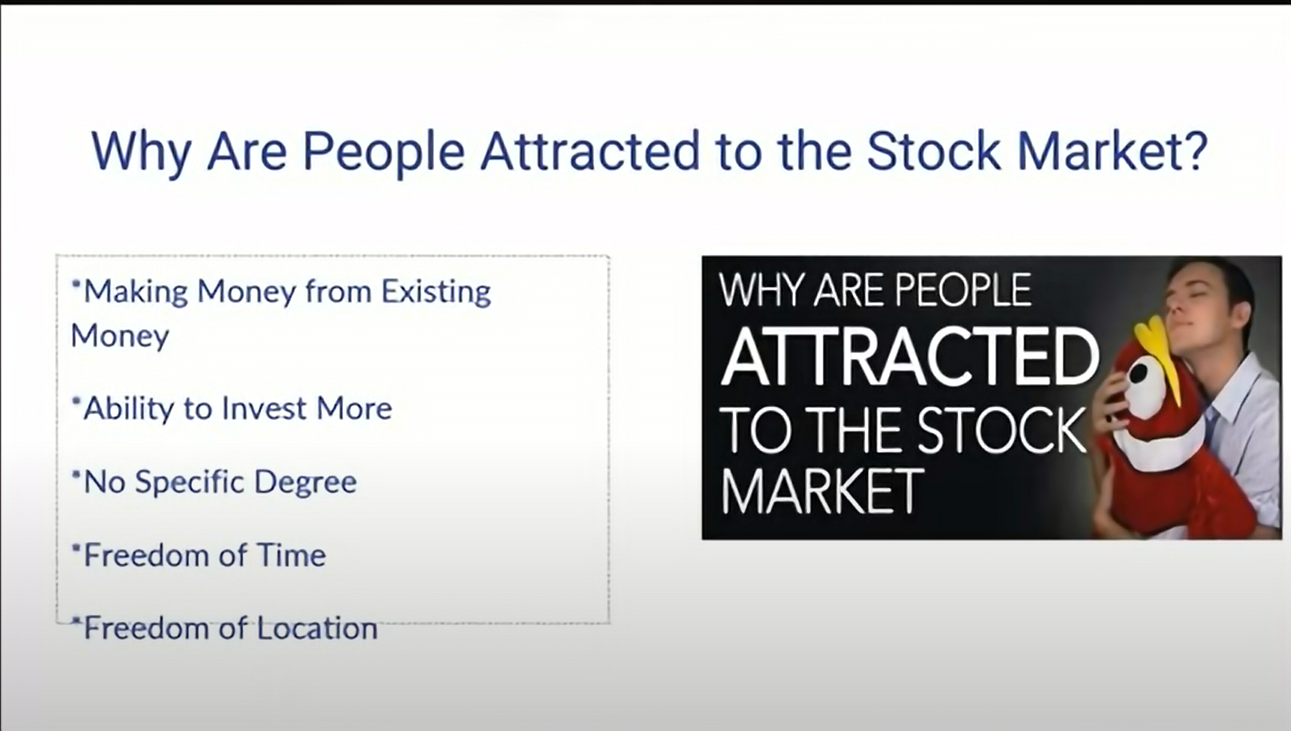 Why Are People Attracted to the Stock Market?

*Making Money from Existing Money

*Ability to Invest More

*No Specific Degree

*Freedom of Time

*Freedom of Location

WHY ARE PEOPLE ATTRACTED TO THE STOCK MARKET